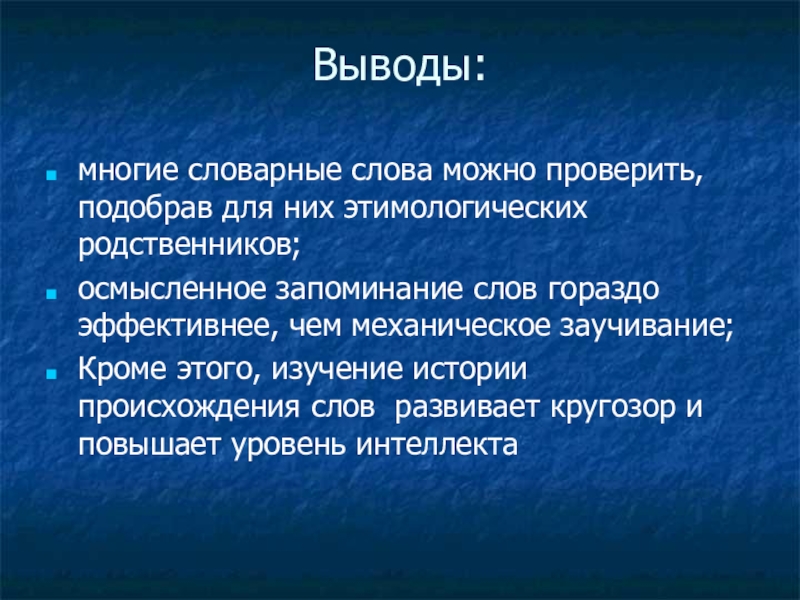 Выводы:

- многие словарные слова можно проверить, подобрав для них этимологических родственников;
- осмысленное запоминание слов гораздо эффективнее, чем механическое заучивание;
- Кроме этого, изучение истории происхождения слов развивает кругозор и повышает уровень интеллекта